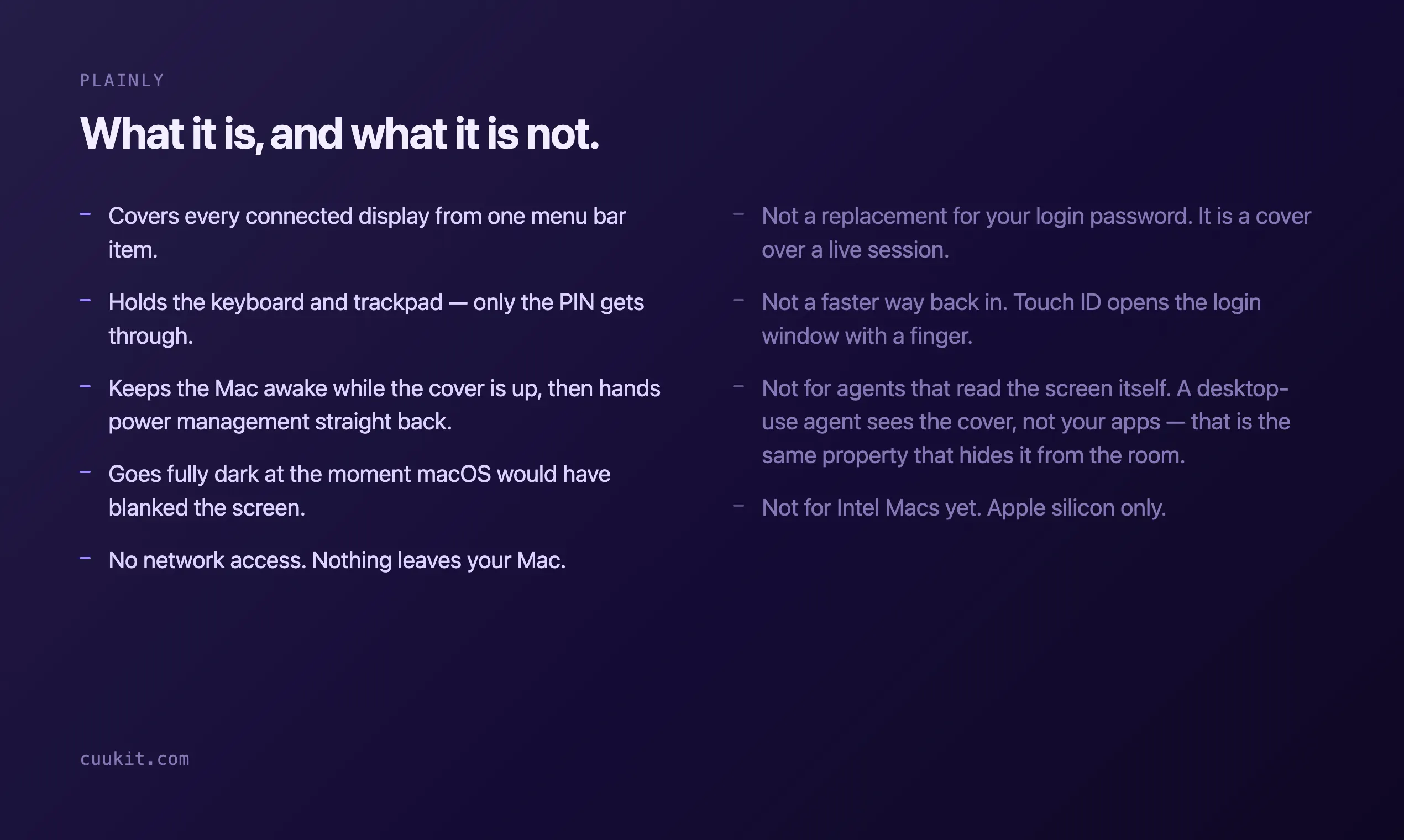 PLAINLY

What it is, and what it is not.

– Covers every connected display from one menu bar item.

– Holds the keyboard and trackpad — only the PIN gets through.

– Keeps the Mac awake while the cover is up, then hands power management straight back.

– Goes fully dark at the moment macOS would have blanked the screen.

– No network access. Nothing leaves your Mac.

– Not a replacement for your login password. It is a cover over a live session.

– Not a faster way back in. Touch ID opens the login window with a finger.

– Not for agents that read the screen itself. A desktop-use agent sees the cover, not your apps — that is the same property that hides it from the room.

– Not for Intel Macs yet. Apple silicon only.

cuukit.com